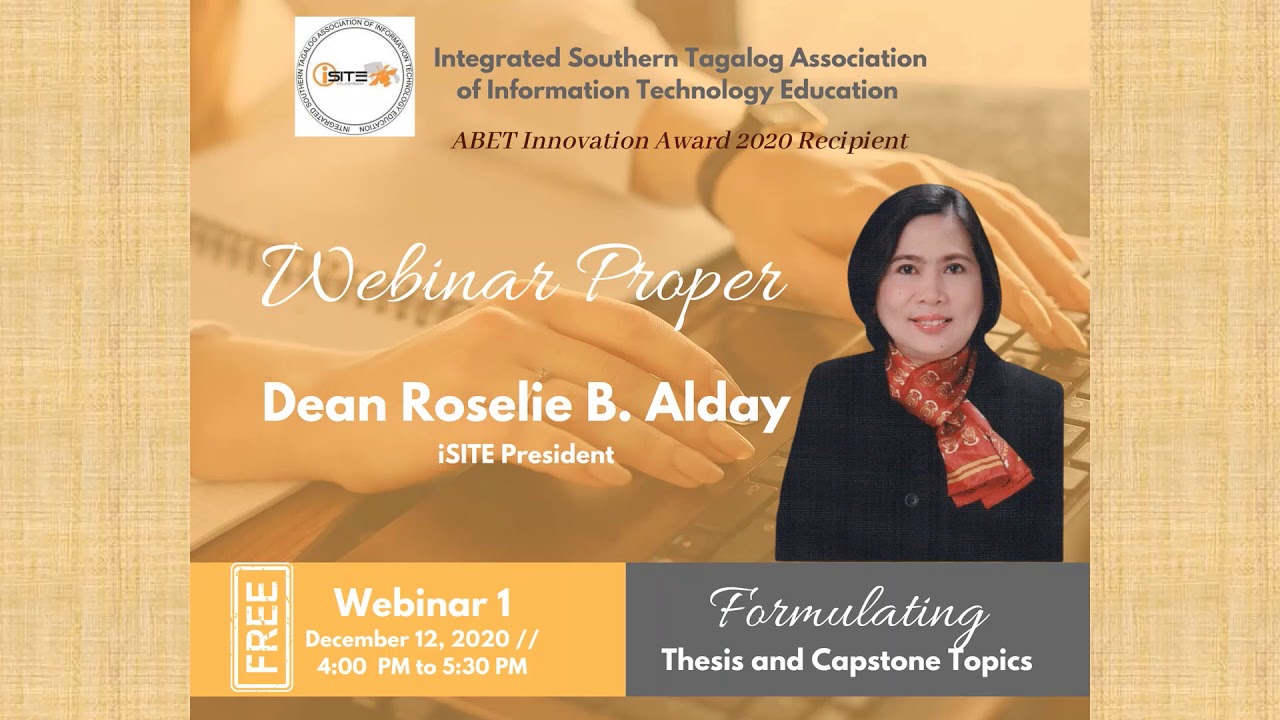 INTEGRATED SOUTHERN TAGALOG ASSOCIATION OF INFORMATION TECHNOLOGY EDUCATION
iSITE

Integrated Southern Tagalog Association of Information Technology Education

ABET Innovation Award 2020 Recipient

Webinar Proper

Dean Roselie B. Alday
iSITE President

FREE

Webinar 1
December 12, 2020 //
4:00 PM to 5:30 PM

Formulating
Thesis and Capstone Topics